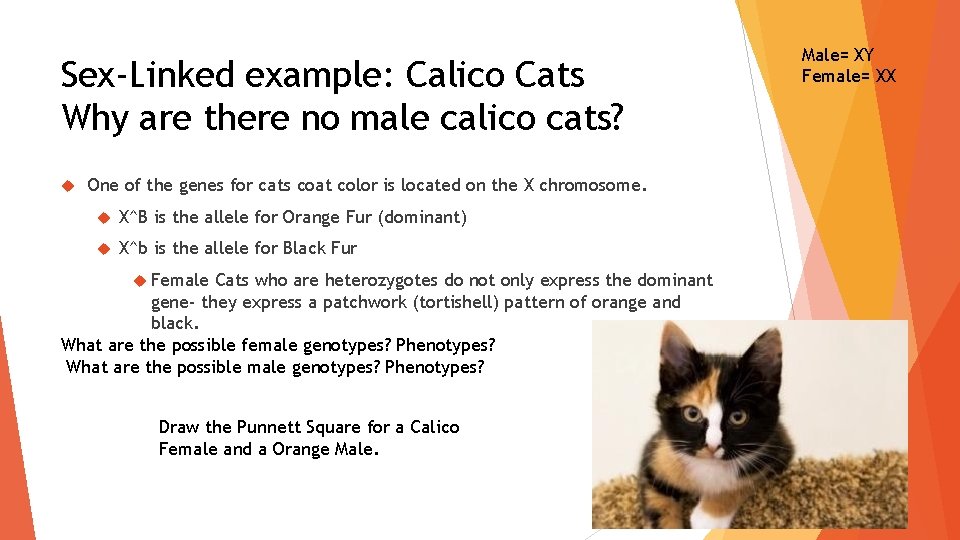 Sex-Linked example: Calico Cats
Why are there no male calico cats?

Male= XY
Female= XX

One of the genes for cats coat color is located on the X chromosome.

X^B is the allele for Orange Fur (dominant)

X^b is the allele for Black Fur

Female Cats who are heterozygotes do not only express the dominant gene- they express a patchwork (tortishell) pattern of orange and black.

What are the possible female genotypes? Phenotypes?
What are the possible male genotypes? Phenotypes?

Draw the Punnett Square for a Calico Female and a Orange Male.